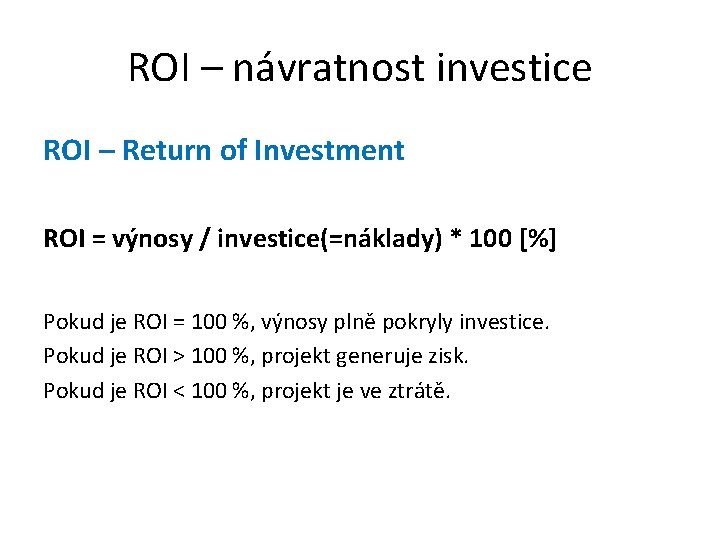 ROI – návratnost investice

ROI – Return of Investment

ROI = výnosy / investice(=náklady) * 100 [%]

Pokud je ROI = 100 %, výnosy plně pokryly investice.
Pokud je ROI > 100 %, projekt generuje zisk.
Pokud je ROI < 100 %, projekt je ve ztrátě.